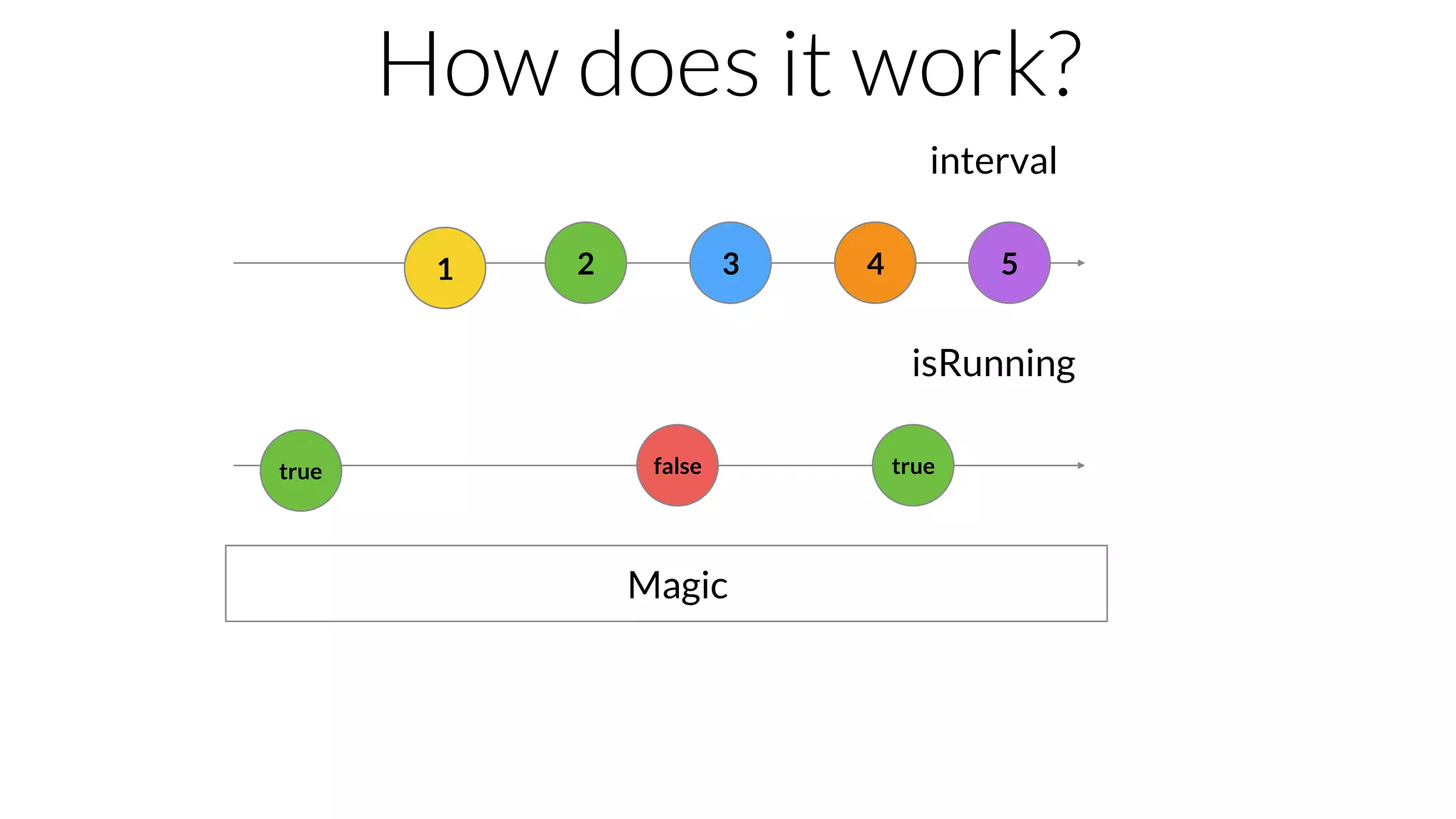 How does it work?

interval

1 2 3 4 5

isRunning

true false true

Magic